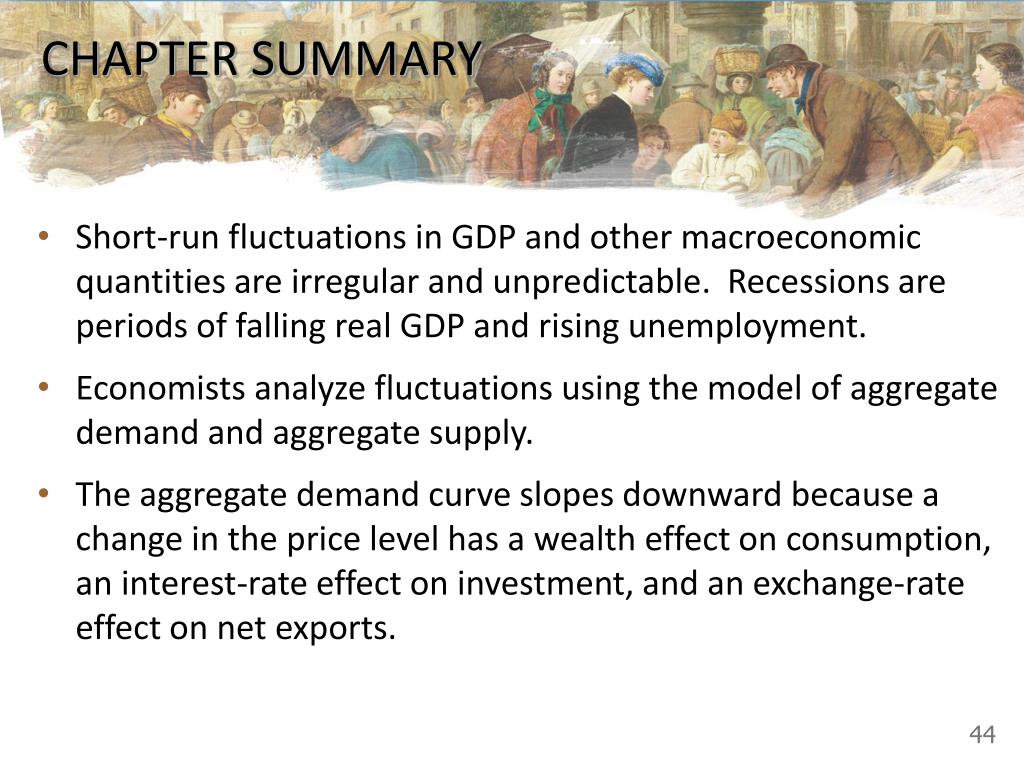 CHAPTER SUMMARY

• Short-run fluctuations in GDP and other macroeconomic quantities are irregular and unpredictable. Recessions are periods of falling real GDP and rising unemployment.

• Economists analyze fluctuations using the model of aggregate demand and aggregate supply.

• The aggregate demand curve slopes downward because a change in the price level has a wealth effect on consumption, an interest-rate effect on investment, and an exchange-rate effect on net exports.

44